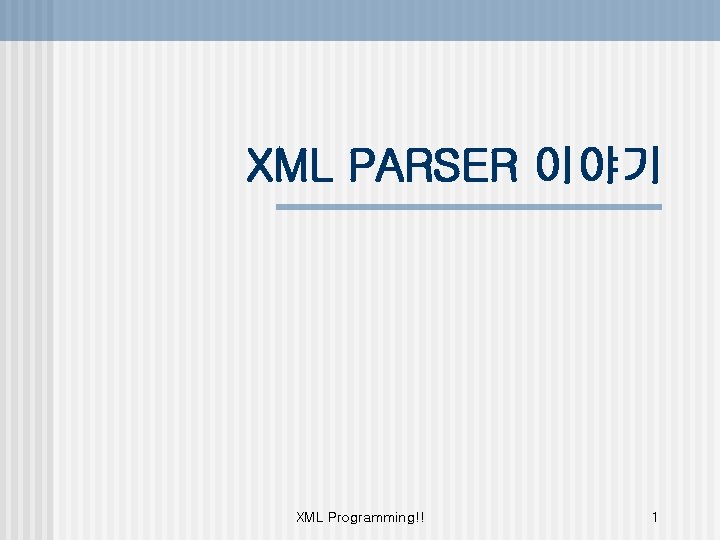 XML PARSER 이야기

XML Programming!!

1